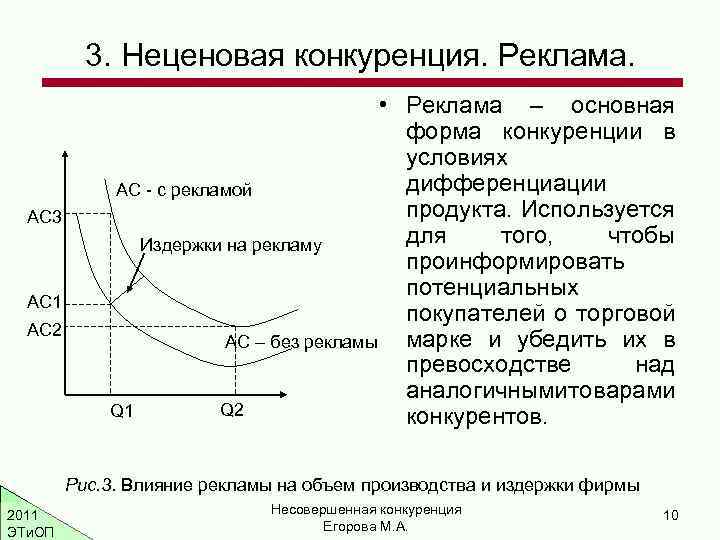 3. Неценовая конкуренция. Реклама.

AC - с рекламой
AC3
Издержки на рекламу
AC1
AC2
AC – без рекламы
Q1
Q2

• Реклама – основная форма конкуренции в условиях дифференциации продукта. Используется для того, чтобы проинформировать потенциальных покупателей о торговой марке и убедить их в превосходстве над аналогичнымитоварами конкурентов.

Рис.3. Влияние рекламы на объем производства и издержки фирмы

2011
ЭТиОП

Несовершенная конкуренция
Егорова М.А.

10